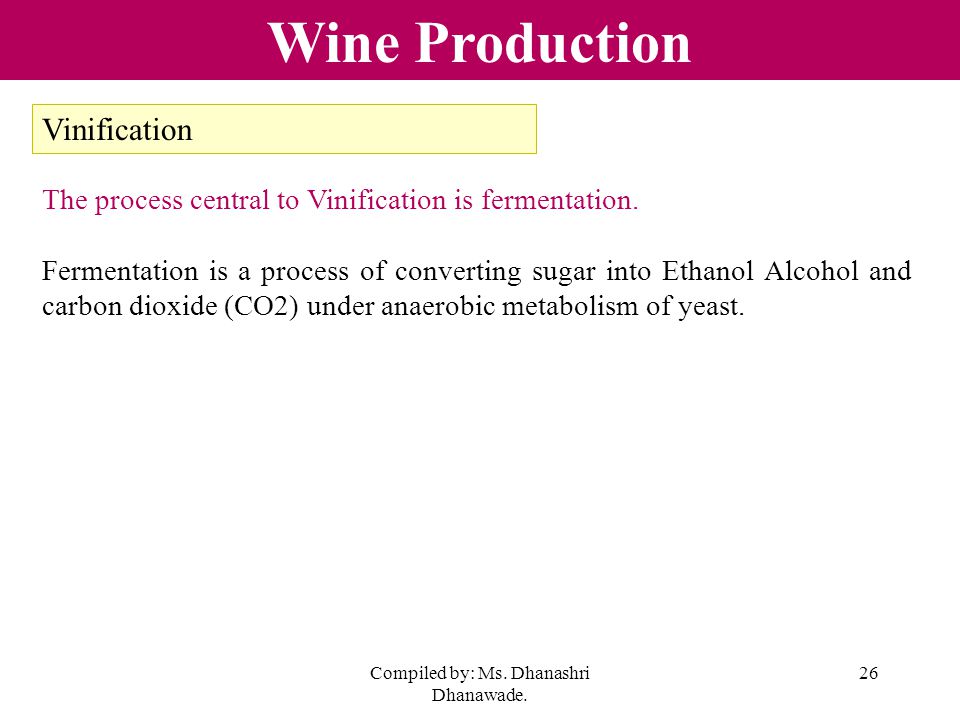 Wine Production

Vinification

The process central to Vinification is fermentation.

Fermentation is a process of converting sugar into Ethanol Alcohol and carbon dioxide (CO2) under anaerobic metabolism of yeast.

Compiled by: Ms. Dhanashri Dhanawade.

26